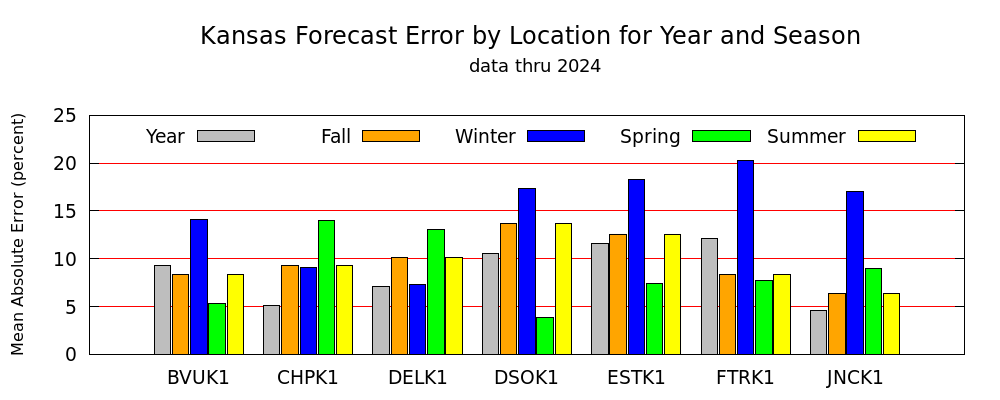 Kansas Forecast Error by Location for Year and Season
data thru 2024

Mean Absolute Error (percent)

25
20
15
10
5
0

Year
Fall
Winter
Spring
Summer

BVUK1
CHPK1
DELK1
DSOK1
ESTK1
FTRK1
JNCK1